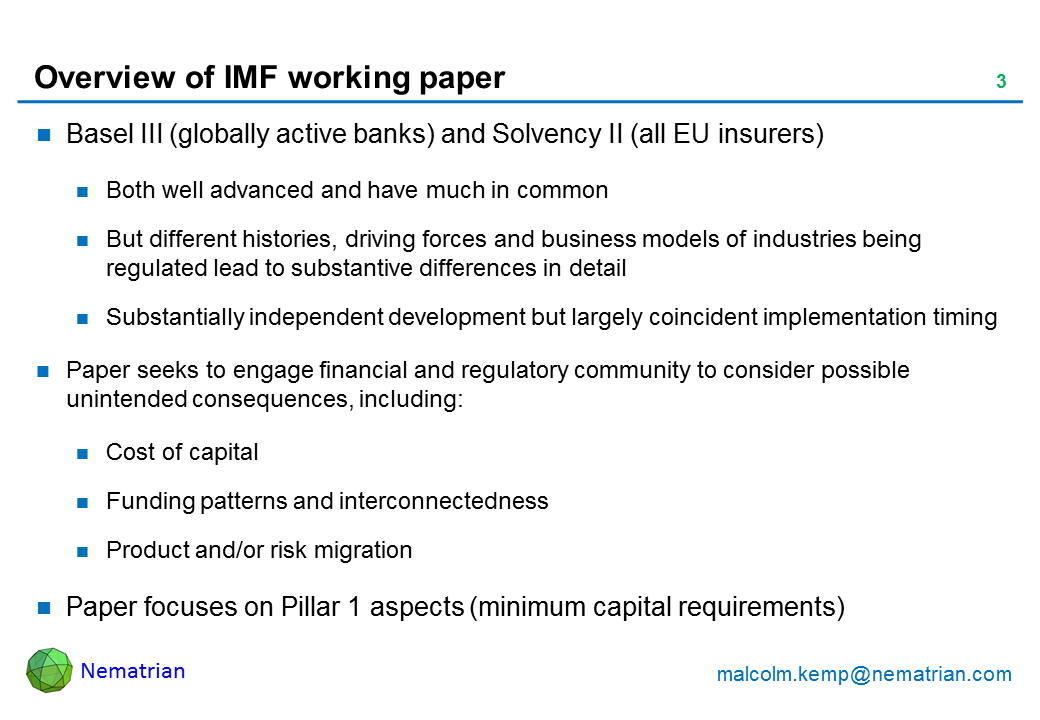 Overview of IMF working paper

3

Basel III (globally active banks) and Solvency II (all EU insurers)

Both well advanced and have much in common

But different histories, driving forces and business models of industries being regulated lead to substantive differences in detail

Substantially independent development but largely coincident implementation timing

Paper seeks to engage financial and regulatory community to consider possible unintended consequences, including:

Cost of capital

Funding patterns and interconnectedness

Product and/or risk migration

Paper focuses on Pillar 1 aspects (minimum capital requirements)

Nematrian

malcolm.kemp@nematrian.com